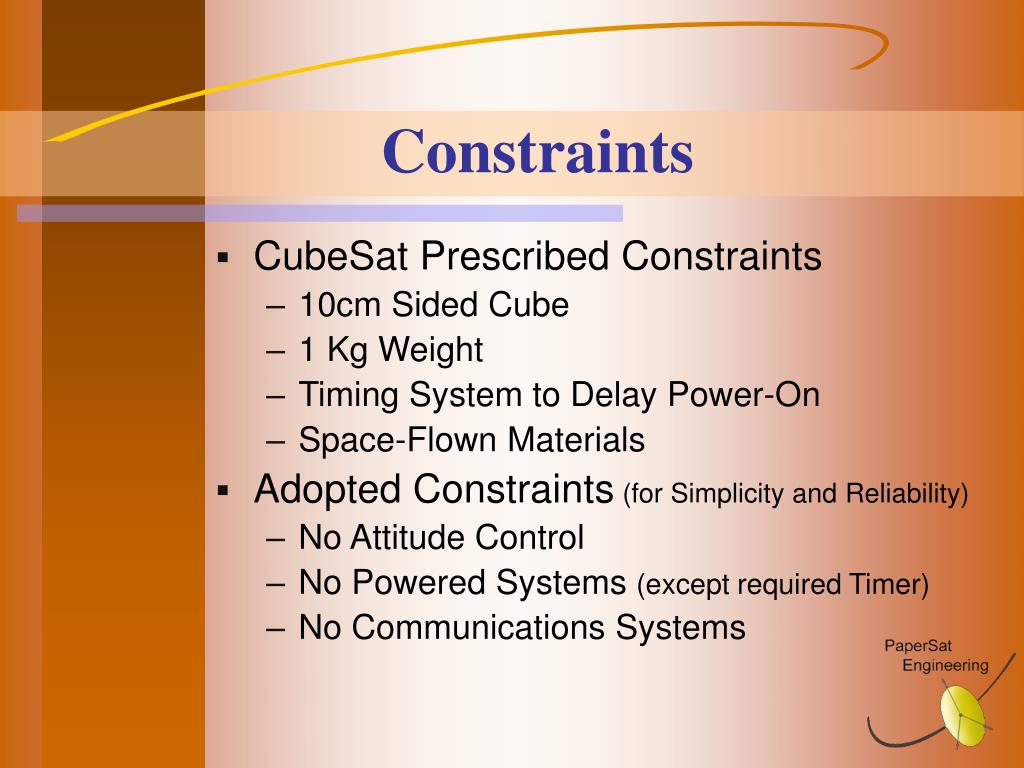 Constraints

▪ CubeSat Prescribed Constraints
– 10cm Sided Cube
– 1 Kg Weight
– Timing System to Delay Power-On
– Space-Flown Materials
▪ Adopted Constraints (for Simplicity and Reliability)
– No Attitude Control
– No Powered Systems (except required Timer)
– No Communications Systems

PaperSat Engineering